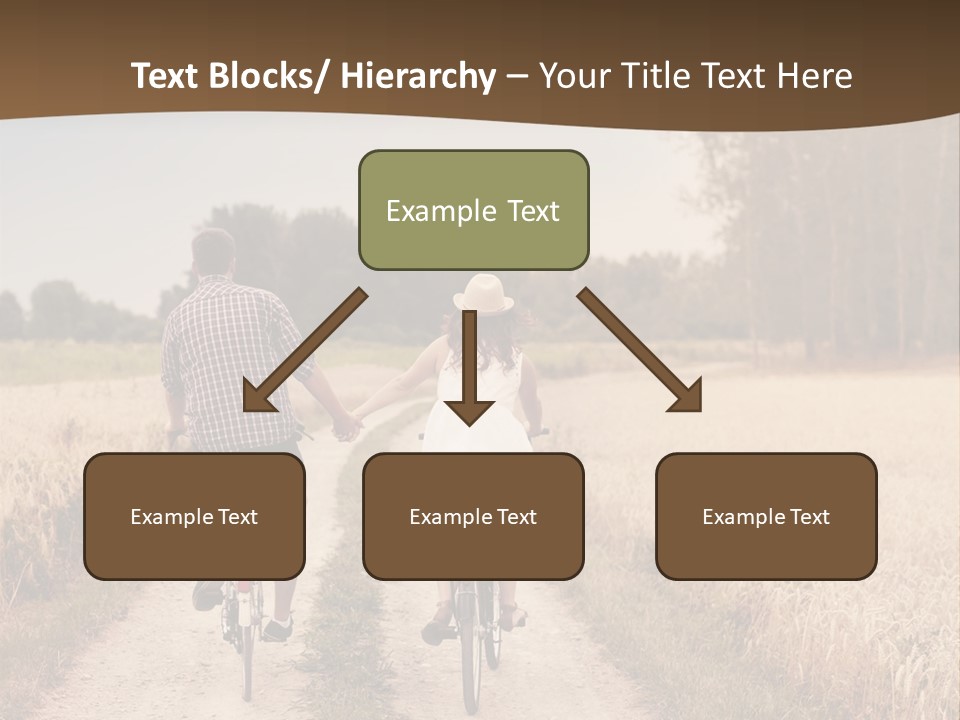 Text Blocks/ Hierarchy – Your Title Text Here

Example Text

Example Text

Example Text

Example Text